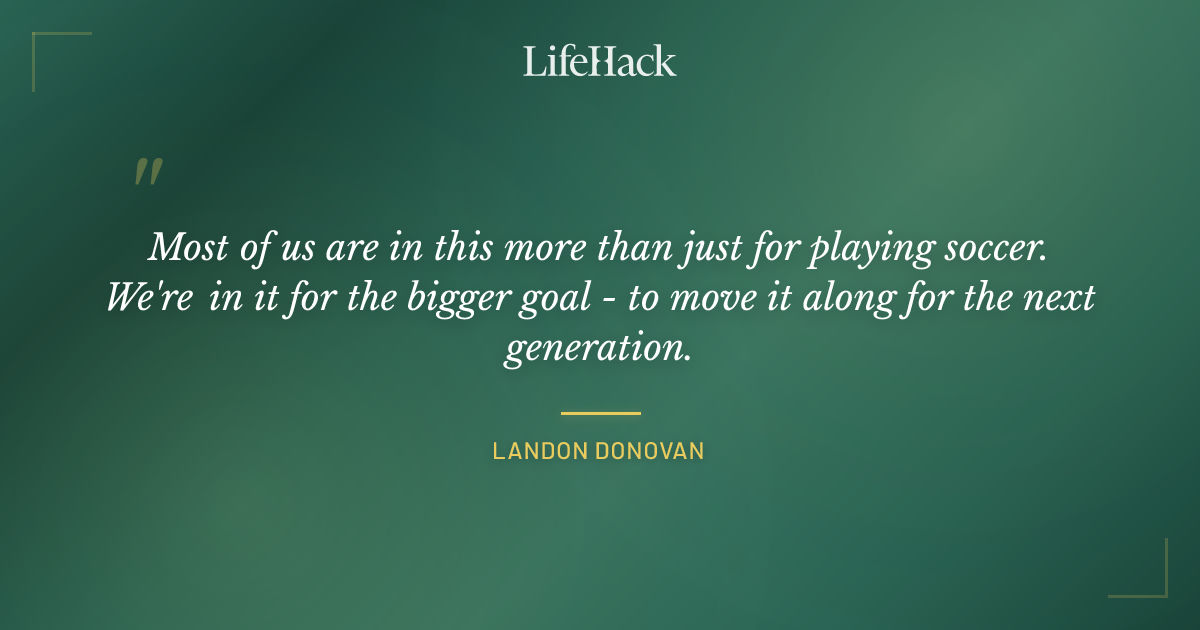 LifeHack

"

Most of us are in this more than just for playing soccer. We're in it for the bigger goal - to move it along for the next generation.

LANDON DONOVAN